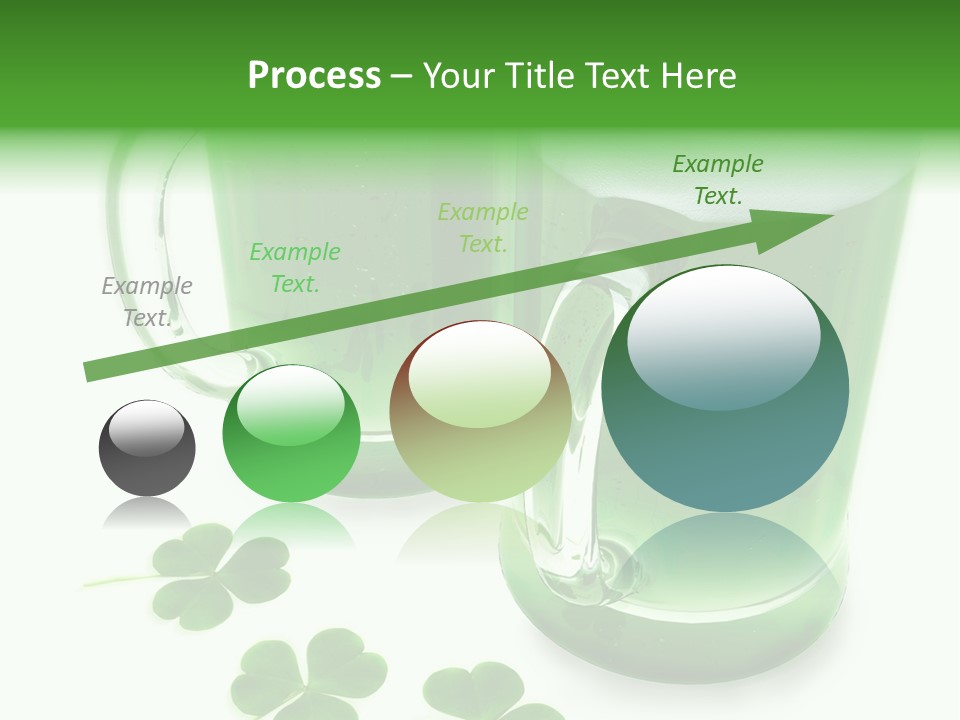 Process – Your Title Text Here

Example Text.

Example Text.

Example Text.

Example Text.